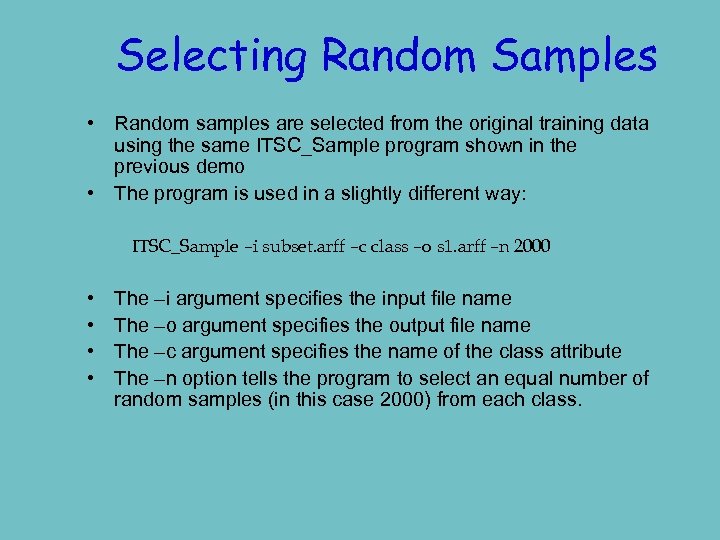 Selecting Random Samples

• Random samples are selected from the original training data using the same ITSC_Sample program shown in the previous demo
• The program is used in a slightly different way:

ITSC_Sample –i subset.arff –c class –o s1.arff –n 2000

• The –i argument specifies the input file name
• The –o argument specifies the output file name
• The –c argument specifies the name of the class attribute
• The –n option tells the program to select an equal number of random samples (in this case 2000) from each class.